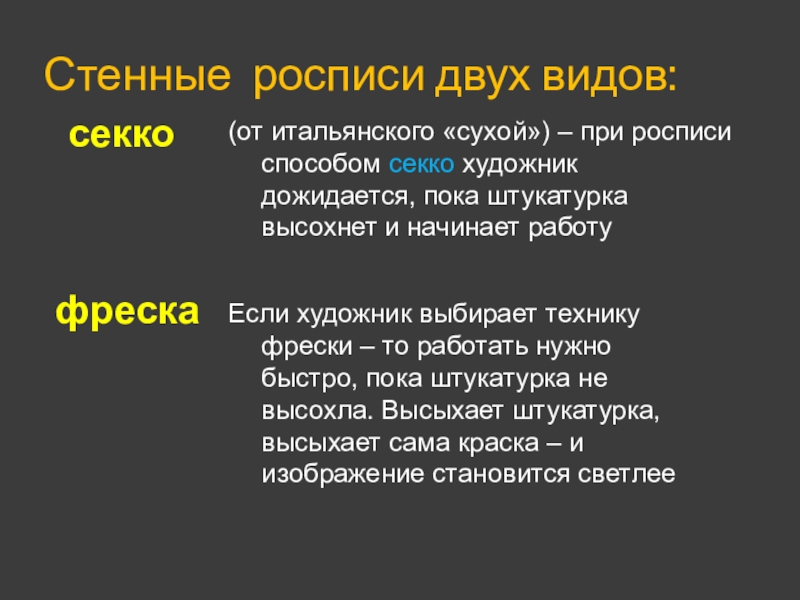 Стенные росписи двух видов:

секко

(от итальянского «сухой») – при росписи способом секко художник дожидается, пока штукатурка высохнет и начинает работу

фреска

Если художник выбирает технику фрески – то работать нужно быстро, пока штукатурка не высохла. Высыхает штукатурка, высыхает сама краска – и изображение становится светлее